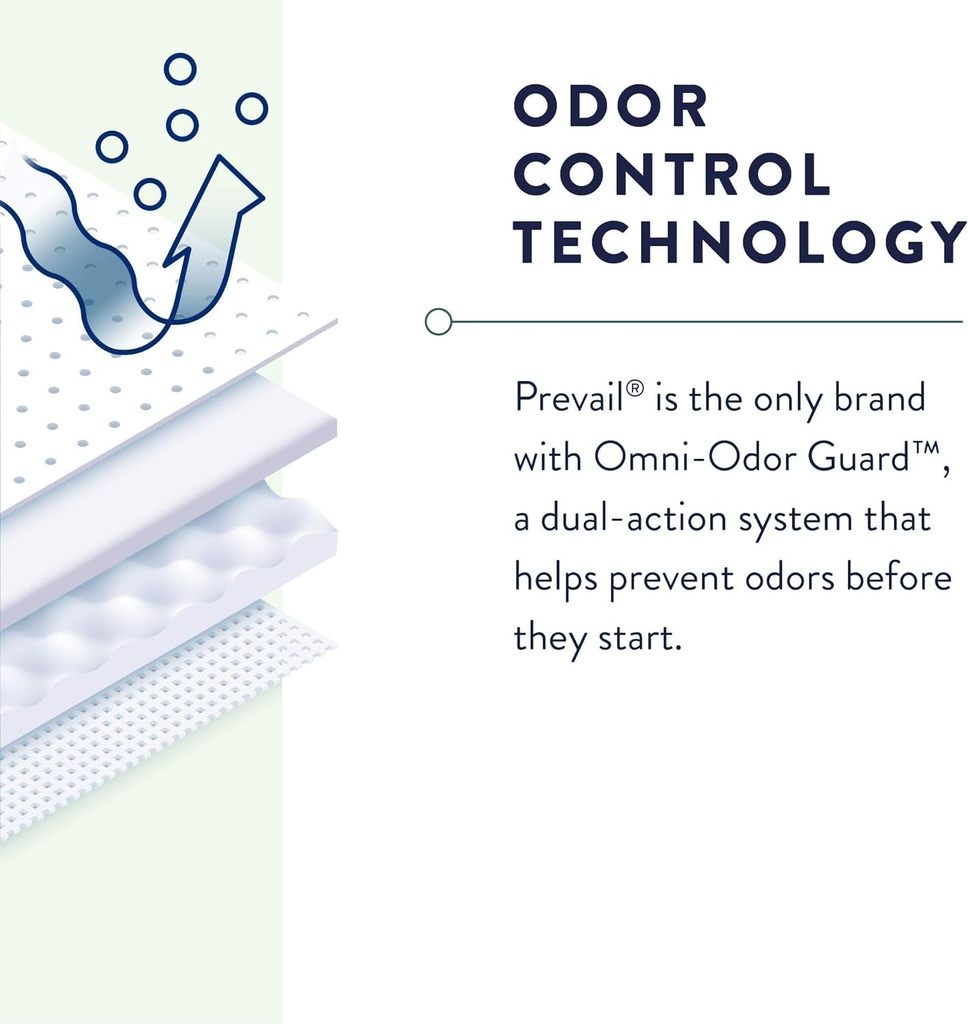 ODOR CONTROL TECHNOLOGY

Prevail® is the only brand with Omni-Odor Guard™, a dual-action system that helps prevent odors before they start.